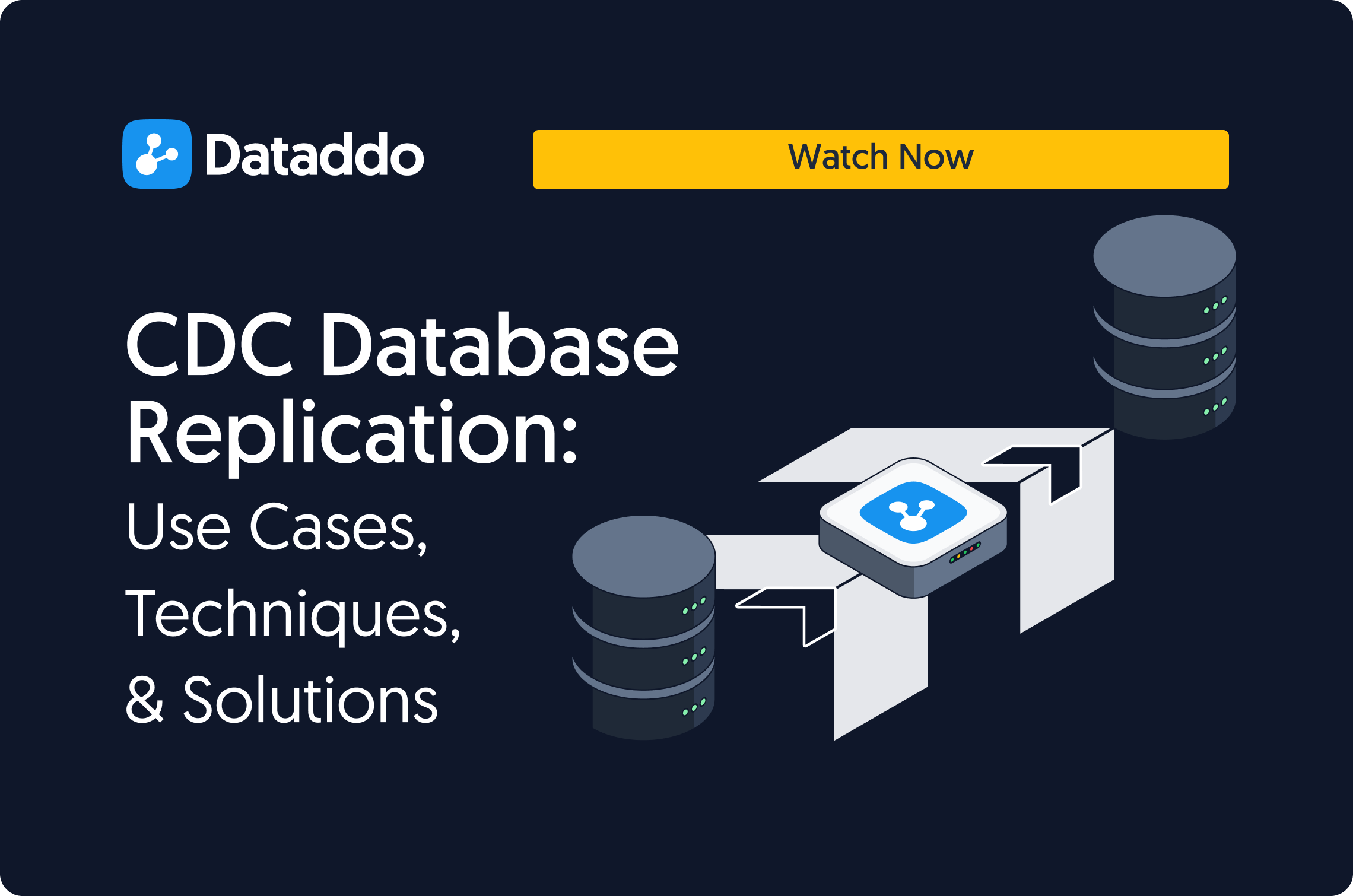 Dataddo

Watch Now

CDC Database Replication:

Use Cases, Techniques, & Solutions